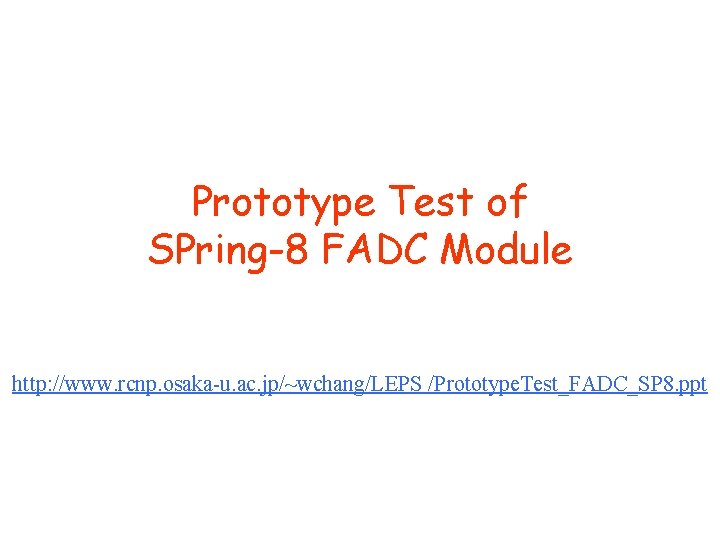 Prototype Test of
SPring-8 FADC Module

http://www.rcnp.osaka-u.ac.jp/~wchang/LEPS /PrototypeTest_FADC_SP8.ppt